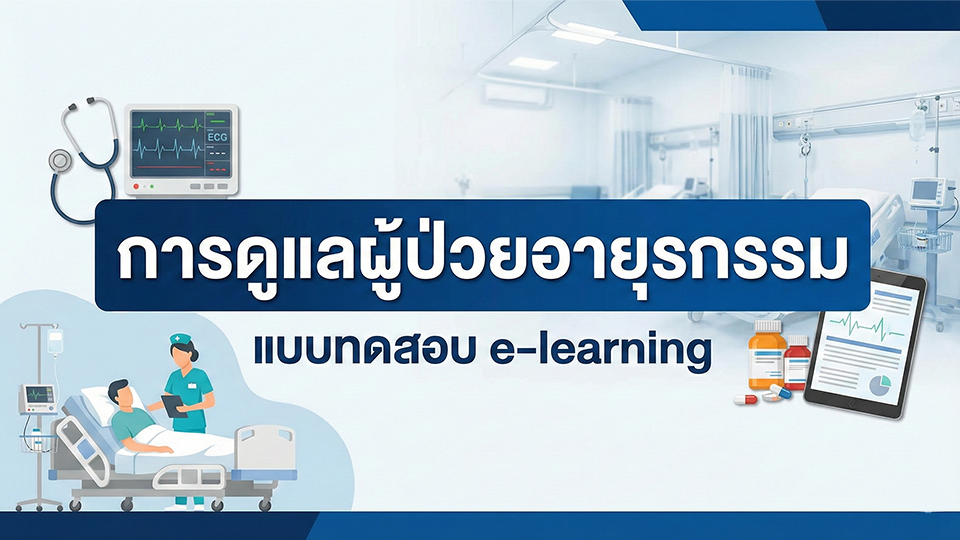 ECG

การดูแลผู้ป่วยอายุรกรรม

แบบทดสอบ e-learning